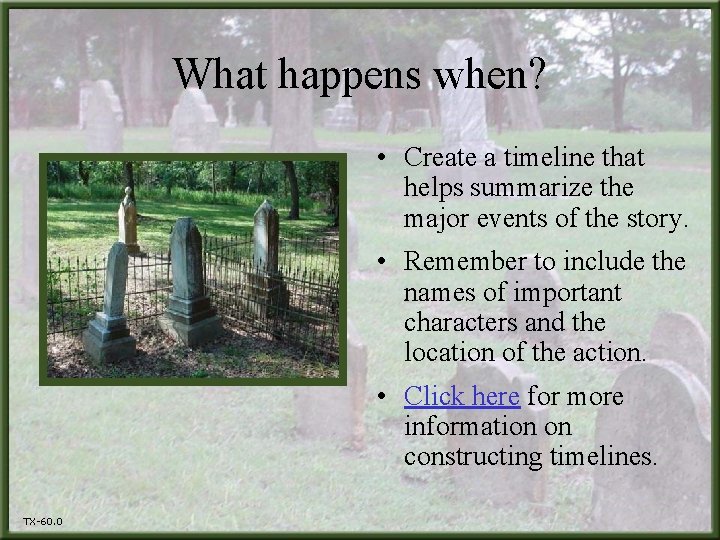 What happens when?

• Create a timeline that helps summarize the major events of the story.

• Remember to include the names of important characters and the location of the action.

• Click here for more information on constructing timelines.

TX-60.0